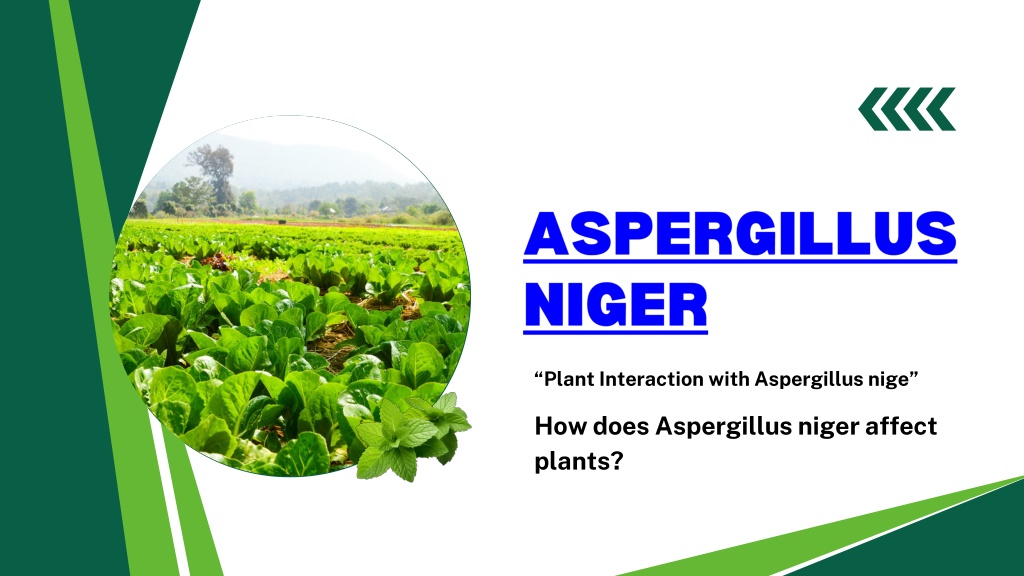 ASPERGILLUS NIGER

“Plant Interaction with Aspergillus nige”

How does Aspergillus niger affect plants?